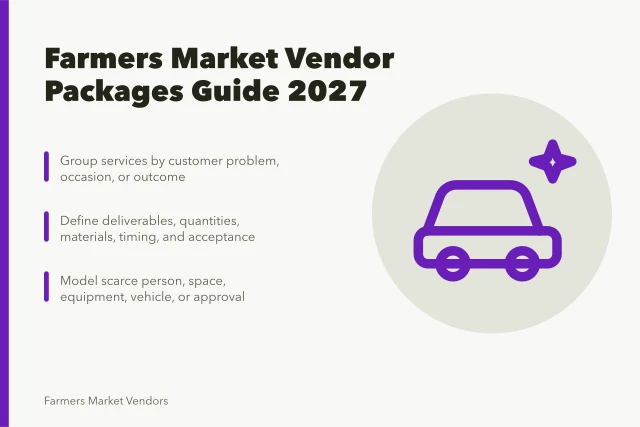 Farmers Market Vendor Packages Guide 2027

Group services by customer problem, occasion, or outcome

Define deliverables, quantities, materials, timing, and acceptance

Model scarce person, space, equipment, vehicle, or approval

Farmers Market Vendors